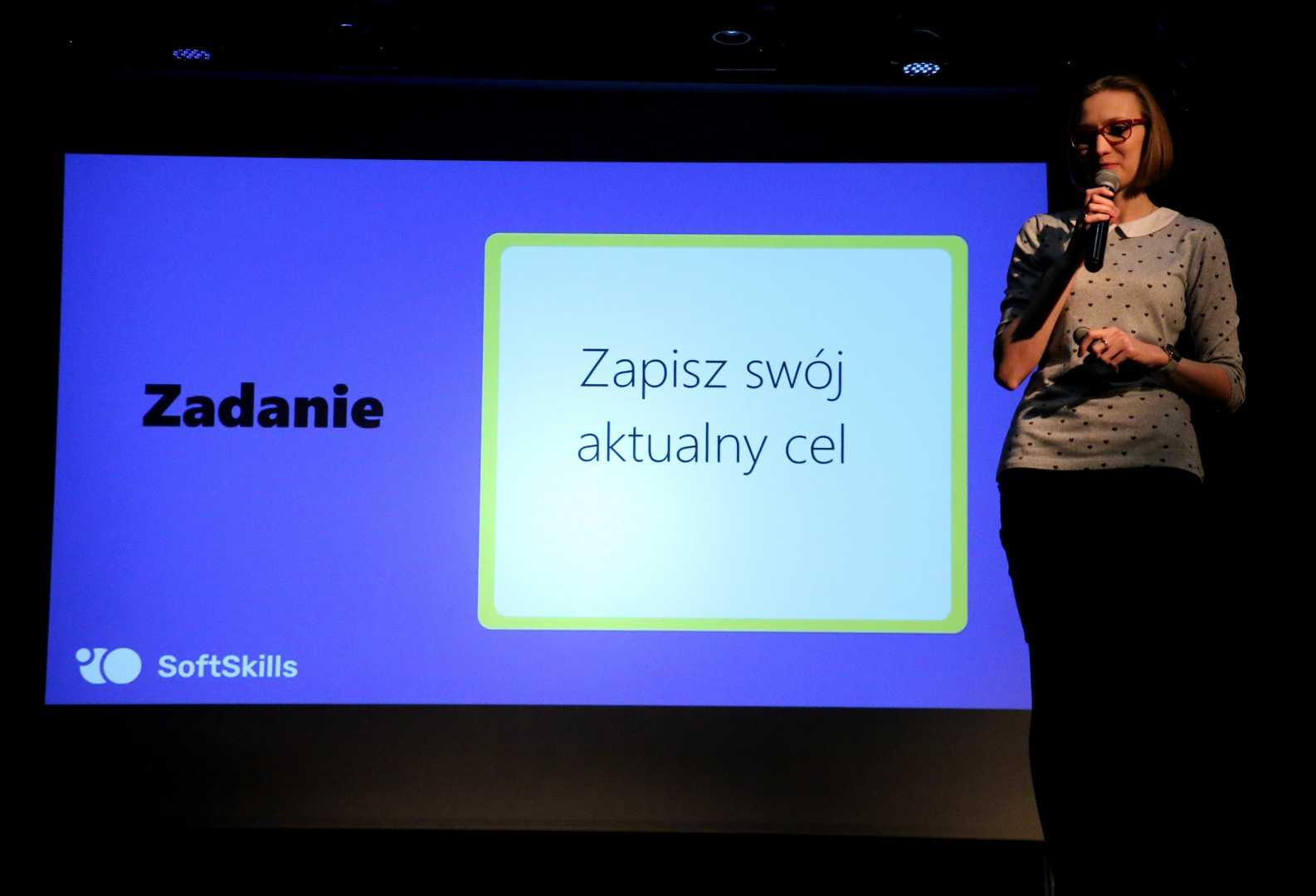 Zadanie

Zapisz swój aktualny cel

SoftSkills